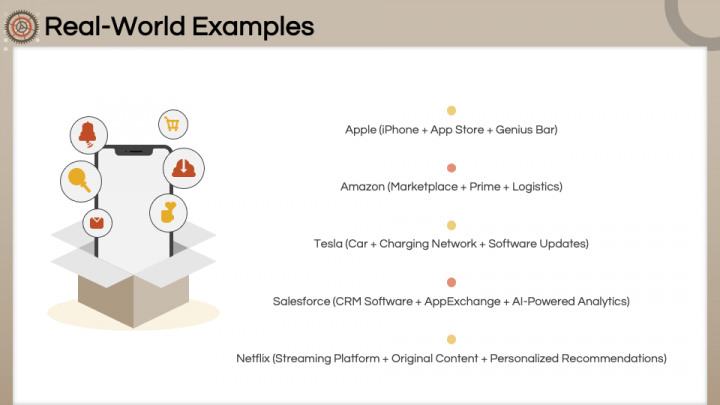 Real-World Examples

Apple (iPhone + App Store + Genius Bar)

Amazon (Marketplace + Prime + Logistics)

Tesla (Car + Charging Network + Software Updates)

Salesforce (CRM Software + AppExchange + AI-Powered Analytics)

Netflix (Streaming Platform + Original Content + Personalized Recommendations)